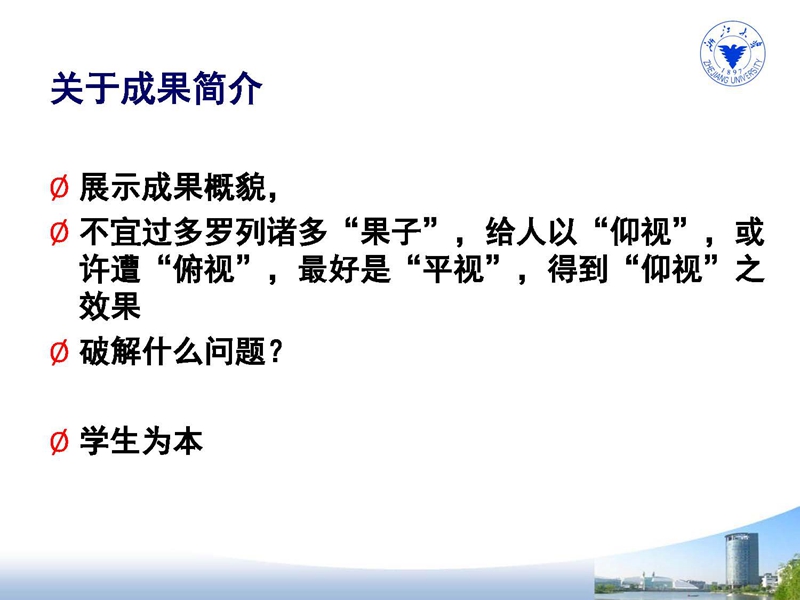 浙江大学
1897
ZHEJIANG UNIVERSITY

关于成果简介

Ø 展示成果概貌，

Ø 不宜过多罗列诸多“果子”，给人以“仰视”，或许遭“俯视”，最好是“平视”，得到“仰视”之效果

Ø 破解什么问题？

Ø 学生为本